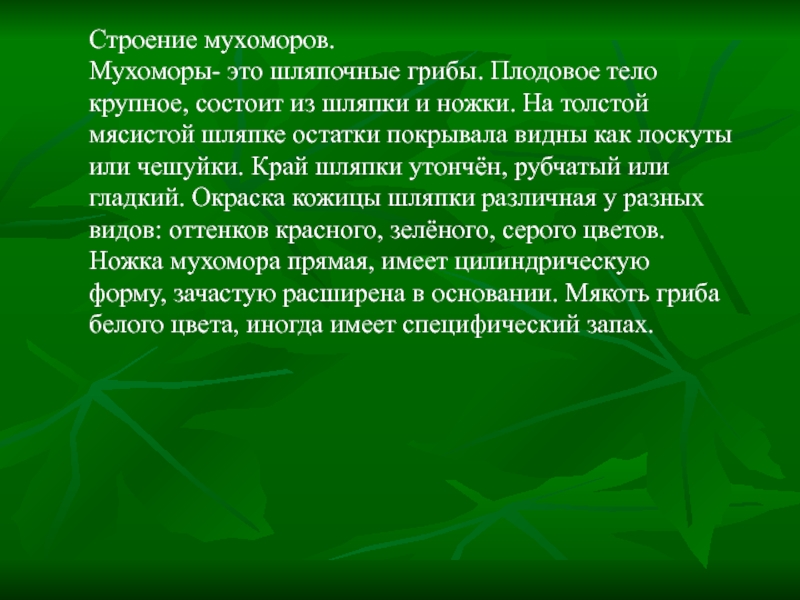 Строение мухоморов.
Мухоморы- это шляпочные грибы. Плодовое тело крупное, состоит из шляпки и ножки. На толстой мясистой шляпке остатки покрывала видны как лоскуты или чешуйки. Край шляпки утончён, рубчатый или гладкий. Окраска кожицы шляпки различная у разных видов: оттенков красного, зелёного, серого цветов. Ножка мухомора прямая, имеет цилиндрическую форму, зачастую расширена в основании. Мякоть гриба белого цвета, иногда имеет специфический запах.